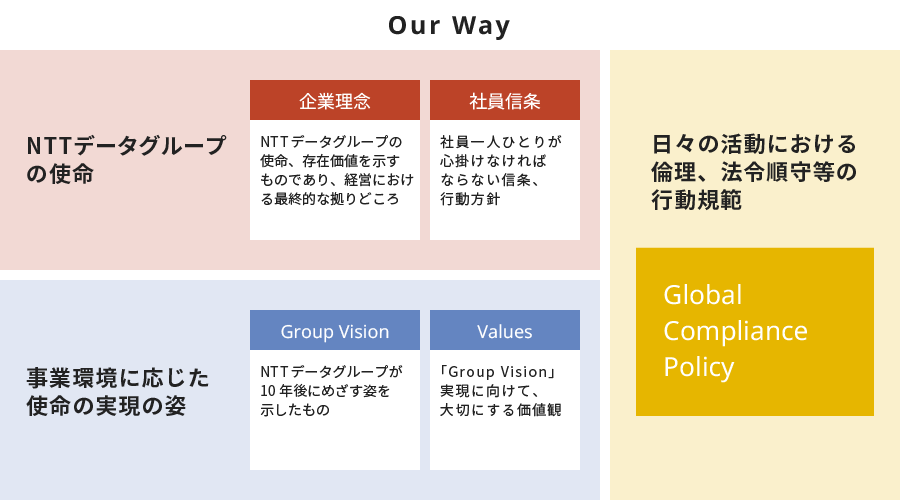 Our Way

NTTデータグループの使命

企業理念

NTTデータグループの使命、存在価値を示すものであり、経営における最終的な拠りどころ

社員信条

社員一人ひとりが心掛けなければならない信条、行動方針

事業環境に応じた使命の実現の姿

Group Vision

NTTデータグループが10年後にめざす姿を示したもの

Values

「Group Vision」実現に向けて、大切にする価値観

日々の活動における倫理、法令順守等の行動規範

Global Compliance Policy